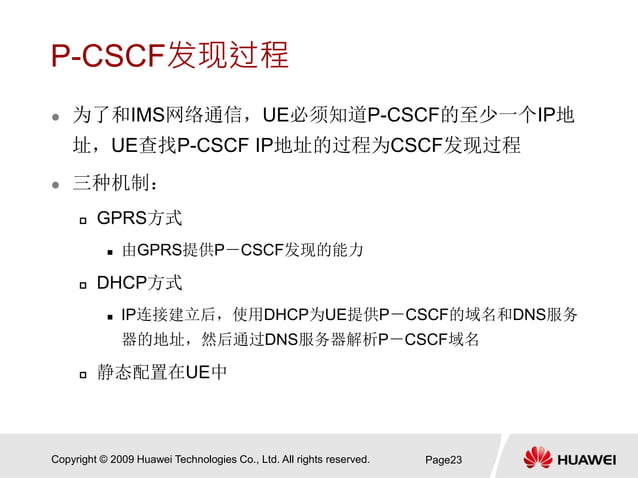 P-CSCF发现过程

- 为了和IMS网络通信，UE必须知道P-CSCF的至少一个IP地址，UE查找P-CSCF IP地址的过程为CSCF发现过程
- 三种机制：
  - GPRS方式
    - 由GPRS提供P－CSCF发现的能力
  - DHCP方式
    - IP连接建立后，使用DHCP为UE提供P－CSCF的域名和DNS服务器的地址，然后通过DNS服务器解析P－CSCF域名
  - 静态配置在UE中

Copyright © 2009 Huawei Technologies Co., Ltd. All rights reserved.

Page23

HUAWEI